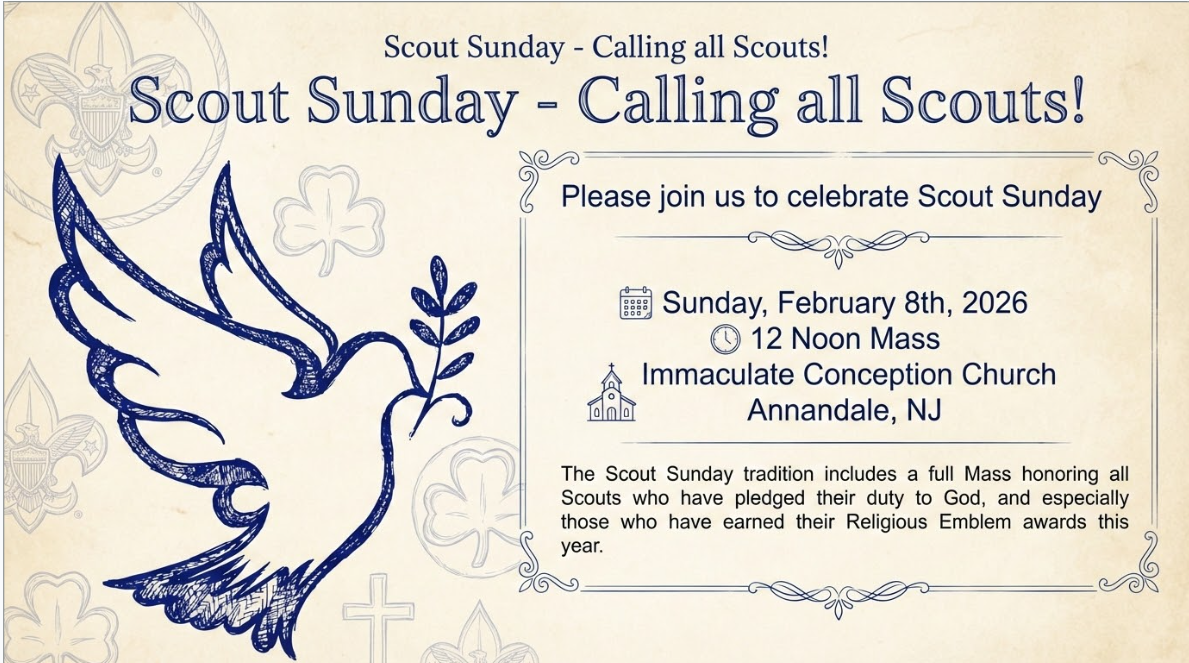 Scout Sunday - Calling all Scouts!

Scout Sunday - Calling all Scouts!

Please join us to celebrate Scout Sunday

Sunday, February 8th, 2026
12 Noon Mass
Immaculate Conception Church
Annandale, NJ

The Scout Sunday tradition includes a full Mass honoring all Scouts who have pledged their duty to God, and especially those who have earned their Religious Emblem awards this year.